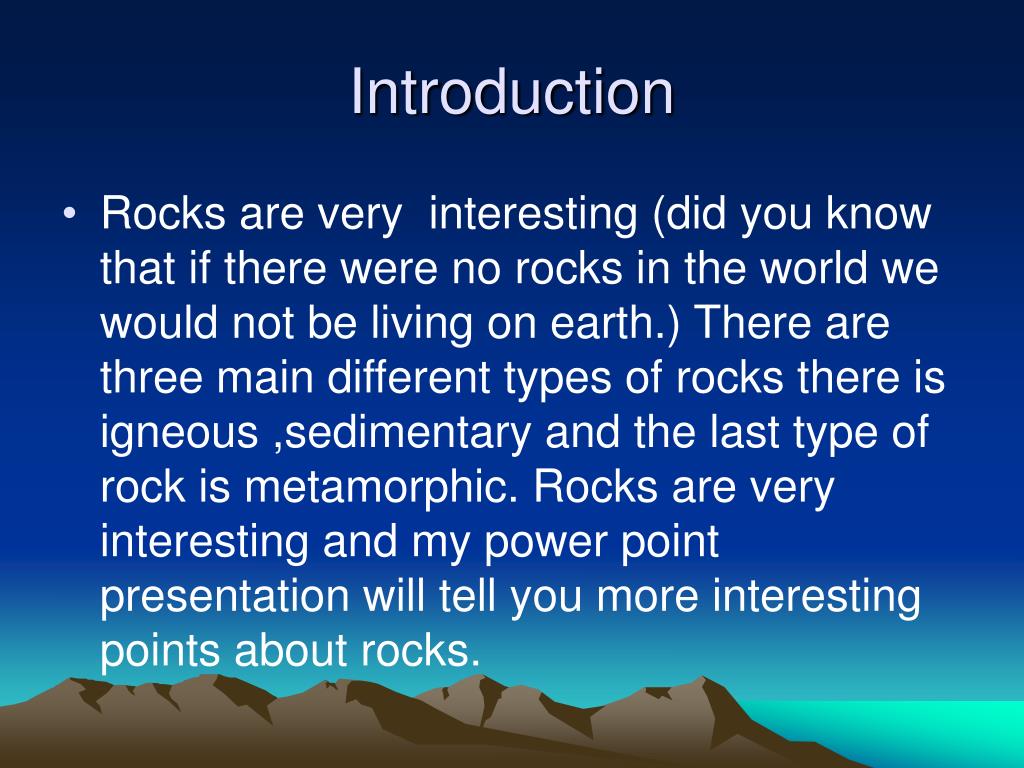 Introduction

• Rocks are very interesting (did you know that if there were no rocks in the world we would not be living on earth.) There are three main different types of rocks there is igneous ,sedimentary and the last type of rock is metamorphic. Rocks are very interesting and my power point presentation will tell you more interesting points about rocks.